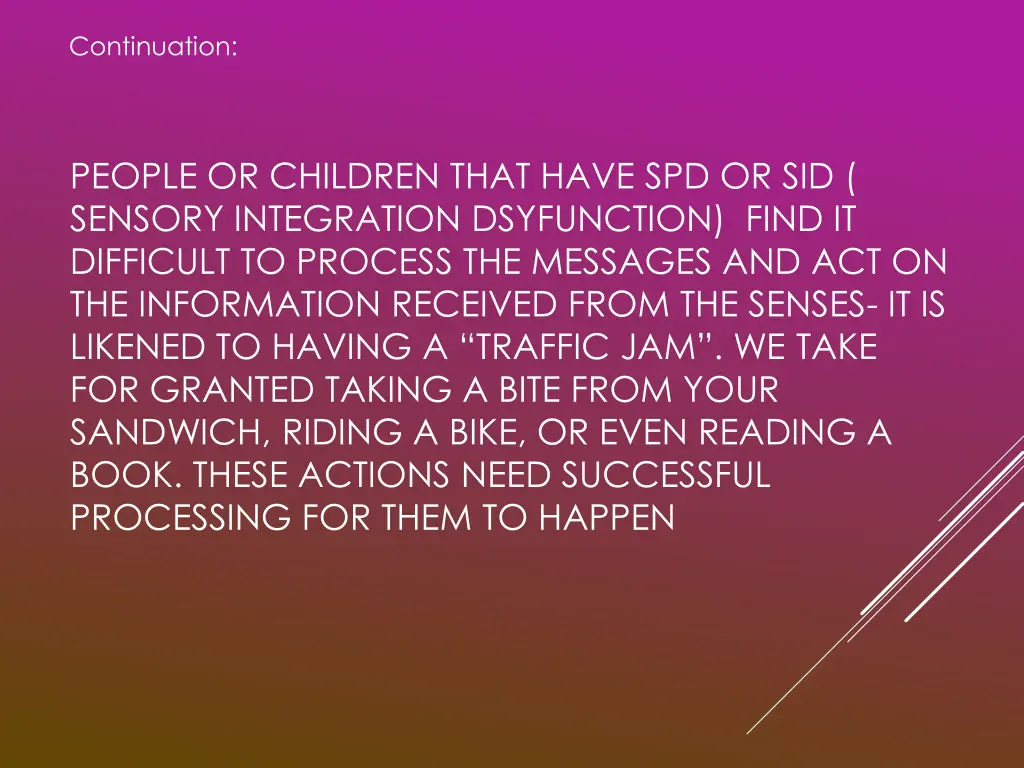 Continuation:

PEOPLE OR CHILDREN THAT HAVE SPD OR SID ( SENSORY INTEGRATION DSYFUNCTION)  FIND IT DIFFICULT TO PROCESS THE MESSAGES AND ACT ON THE INFORMATION RECEIVED FROM THE SENSES- IT IS LIKENED TO HAVING A “TRAFFIC JAM”. WE TAKE FOR GRANTED TAKING A BITE FROM YOUR SANDWICH, RIDING A BIKE, OR EVEN READING A BOOK. THESE ACTIONS NEED SUCCESSFUL PROCESSING FOR THEM TO HAPPEN